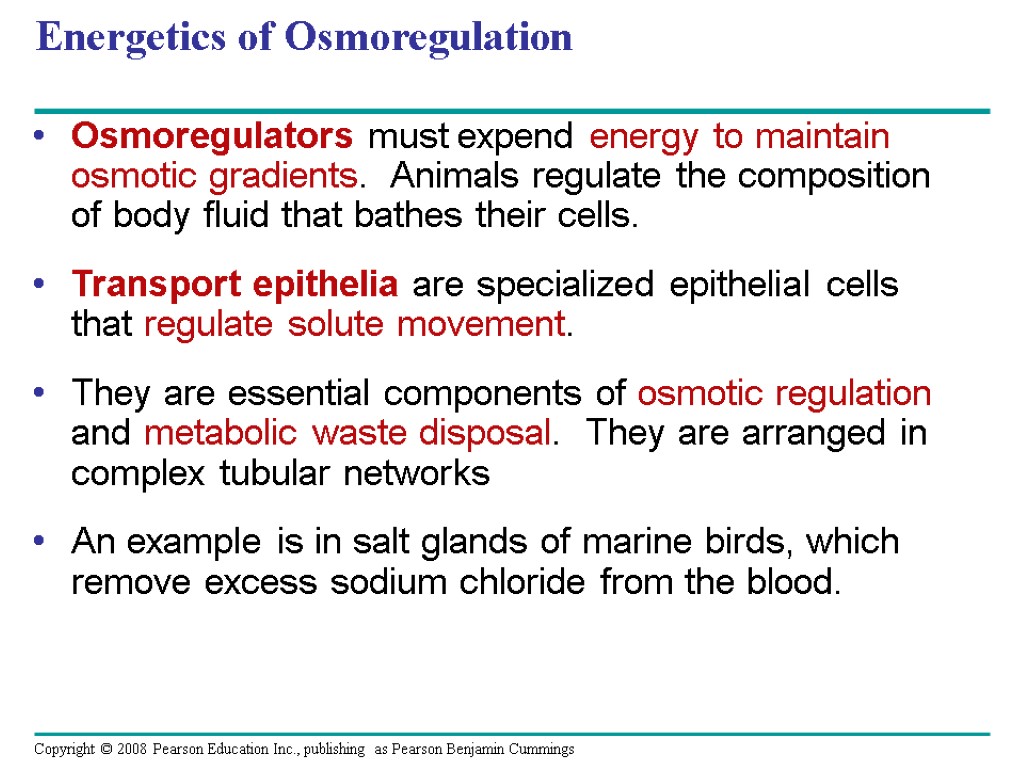 Energetics of Osmoregulation

• Osmoregulators must expend energy to maintain osmotic gradients. Animals regulate the composition of body fluid that bathes their cells.

• Transport epithelia are specialized epithelial cells that regulate solute movement.

• They are essential components of osmotic regulation and metabolic waste disposal. They are arranged in complex tubular networks

• An example is in salt glands of marine birds, which remove excess sodium chloride from the blood.

Copyright © 2008 Pearson Education Inc., publishing as Pearson Benjamin Cummings